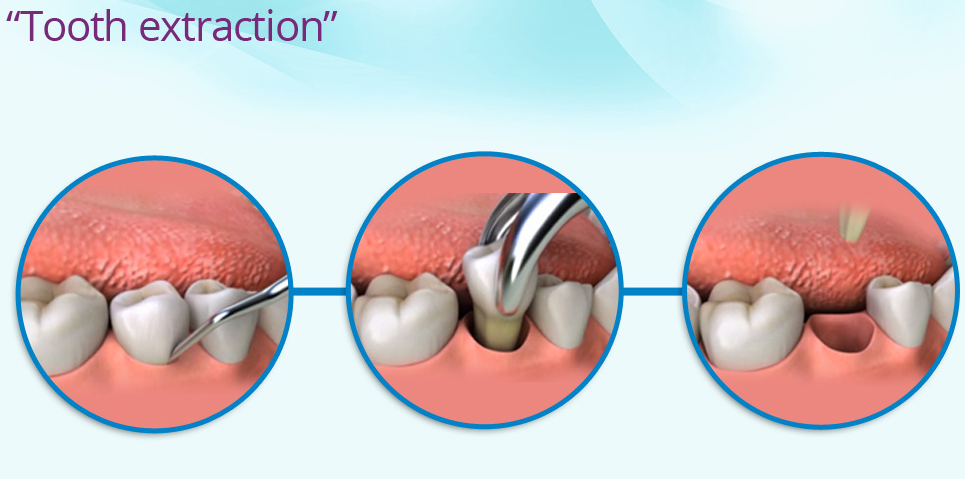 “Tooth extraction”